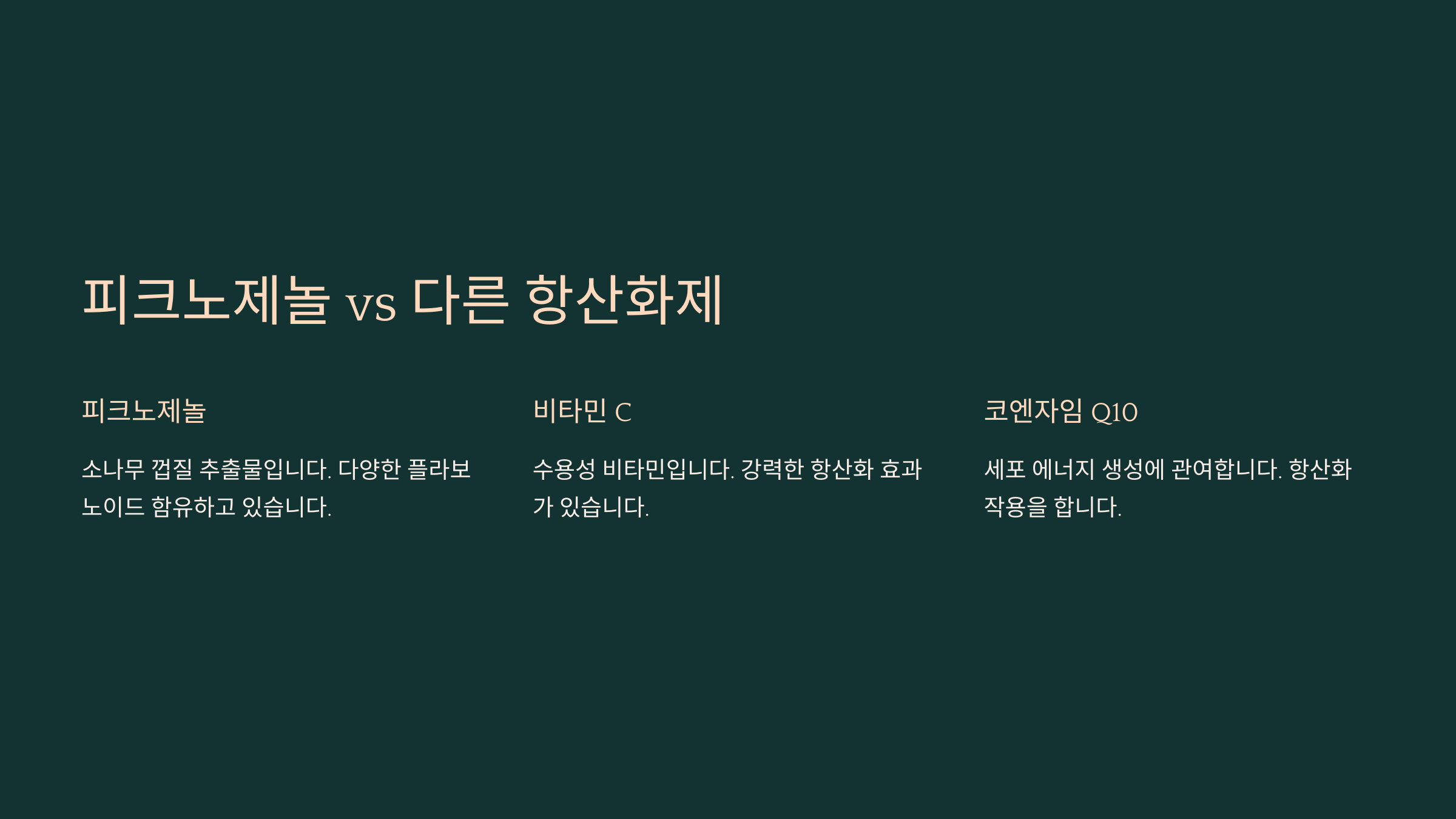 피크노제놀 vs 다른 항산화제

피크노제놀

소나무 껍질 추출물입니다. 다양한 플라보노이드 함유하고 있습니다.

비타민 C

수용성 비타민입니다. 강력한 항산화 효과가 있습니다.

코엔자임 Q10

세포 에너지 생성에 관여합니다. 항산화 작용을 합니다.